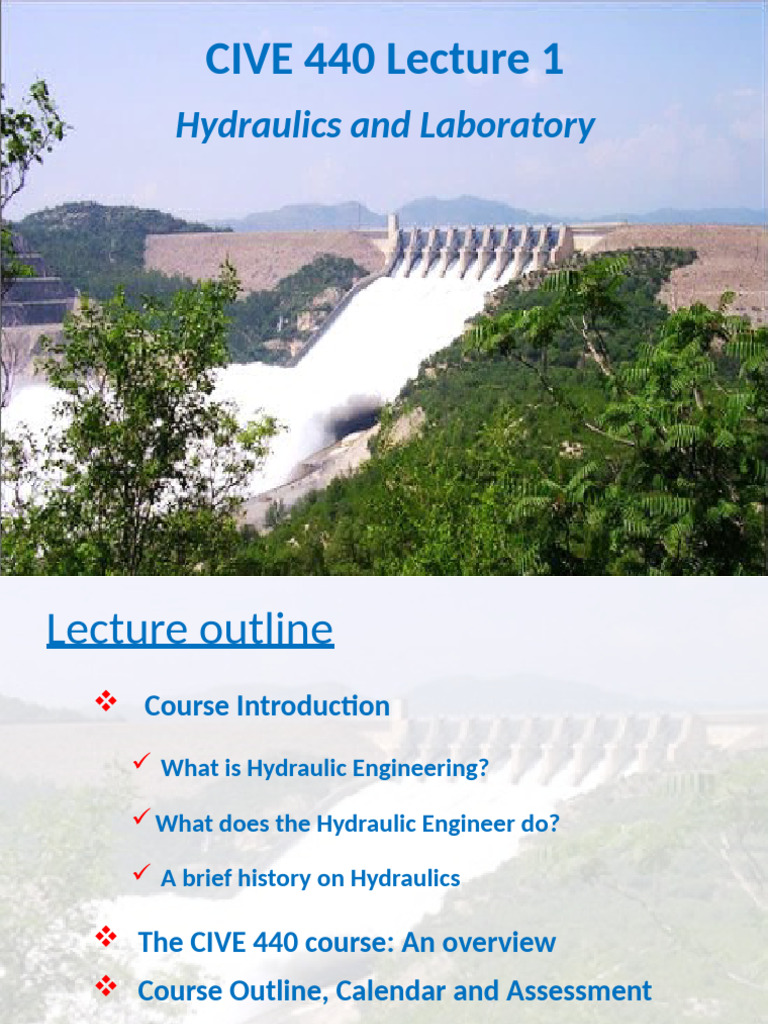 CIVE 440 Lecture 1

Hydraulics and Laboratory

Lecture outline

❖ Course Introduction

✓ What is Hydraulic Engineering?

✓ What does the Hydraulic Engineer do?

✓ A brief history on Hydraulics

❖ The CIVE 440 course: An overview

❖ Course Outline, Calendar and Assessment